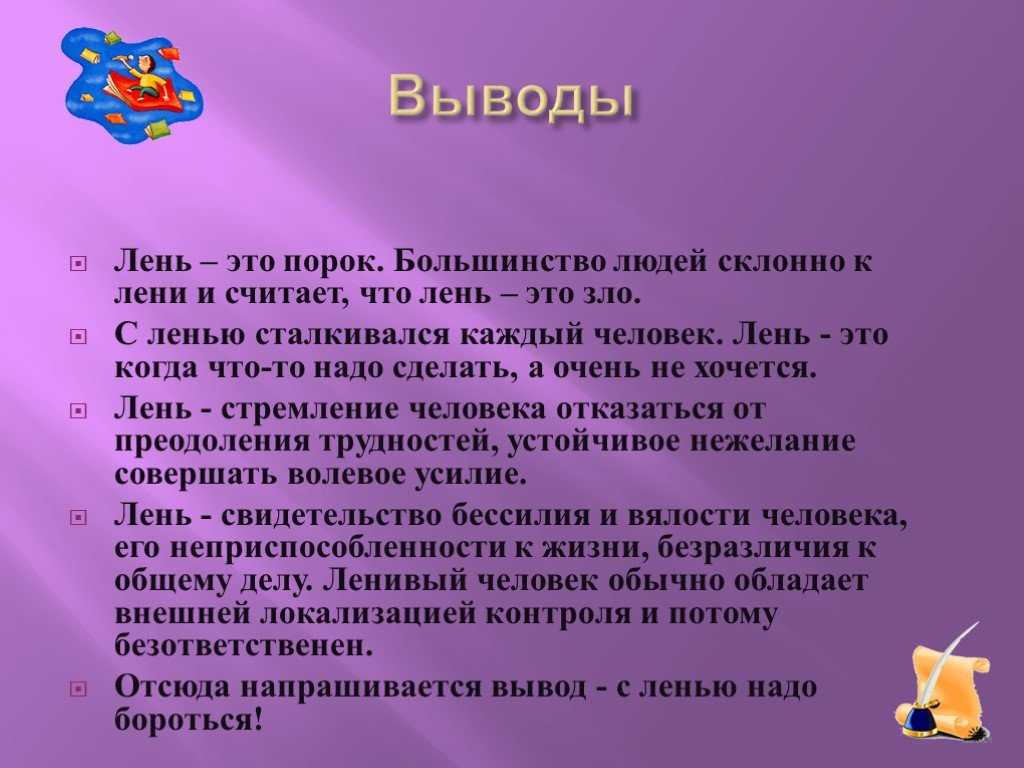 Выводы

Лень – это порок. Большинство людей склонно к лени и считает, что лень – это зло.

С ленью сталкивался каждый человек. Лень - это когда что-то надо сделать, а очень не хочется.

Лень - стремление человека отказаться от преодоления трудностей, устойчивое нежелание совершать волевое усилие.

Лень - свидетельство бессилия и вялости человека, его неприспособленности к жизни, безразличия к общему делу. Ленивый человек обычно обладает внешней локализацией контроля и потому безответственен.

Отсюда напрашивается вывод - с ленью надо бороться!